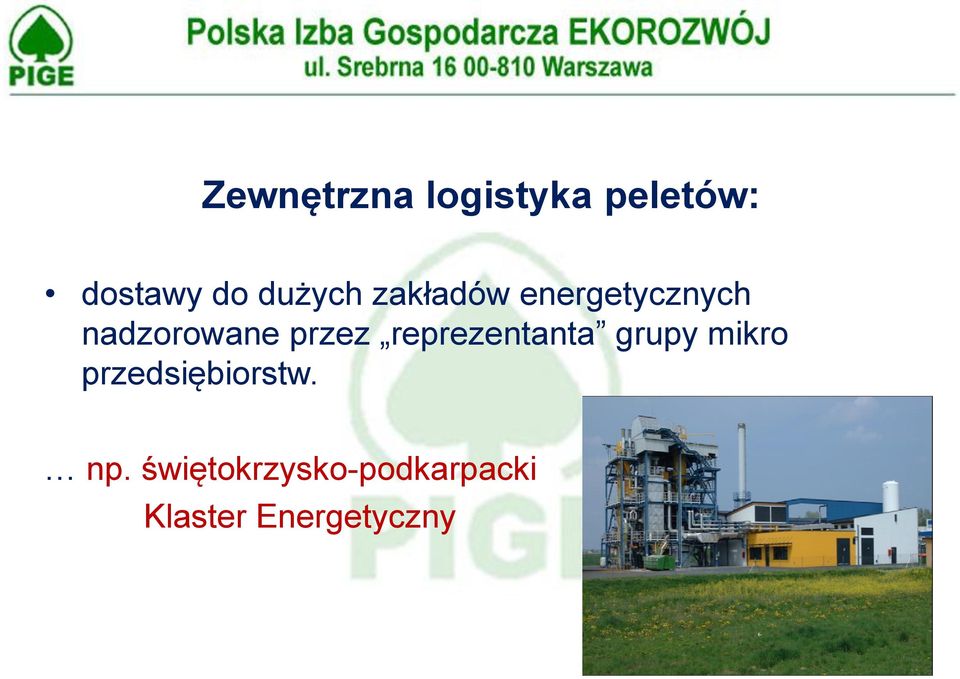 PIGE

Polska Izba Gospodarcza EKOROZWÓJ
ul. Srebrna 16 00-810 Warszawa

Zewnętrzna logistyka peletów:

• dostawy do dużych zakładów energetycznych nadzorowane przez „reprezentanta” grupy mikro przedsiębiorstw.

… np. świętokrzysko-podkarpacki Klaster Energetyczny

PIGE